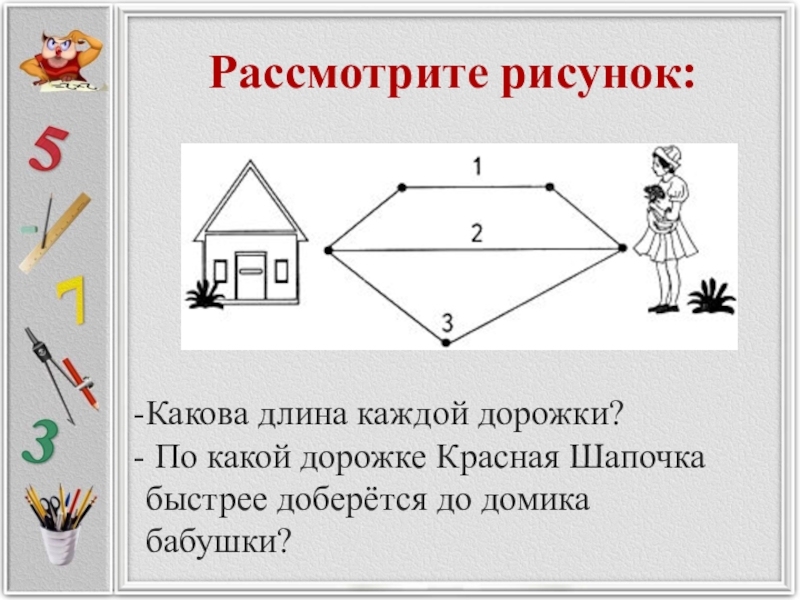 5

7

3

Рассмотрите рисунок:

1

2

3

-Какова длина каждой дорожки?

- По какой дорожке Красная Шапочка быстрее доберётся до домика бабушки?